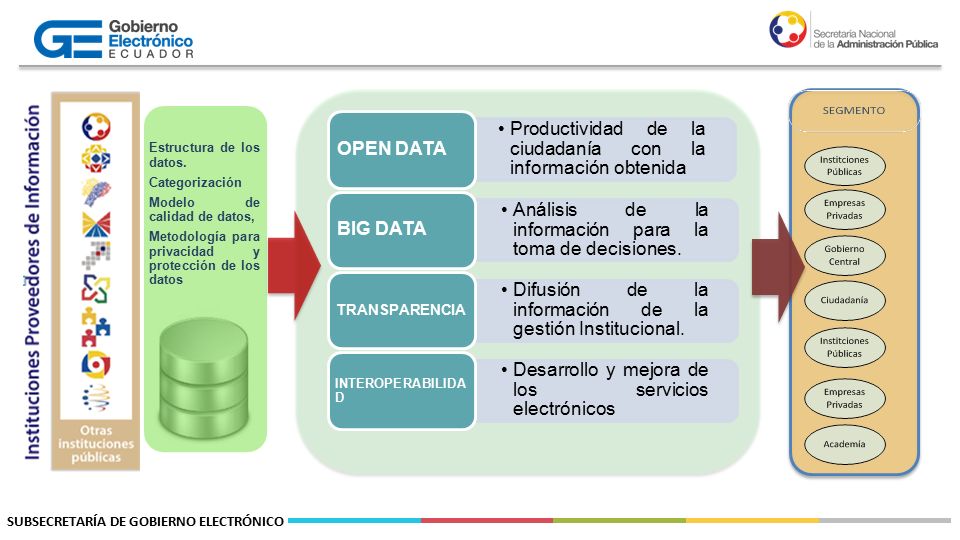 GE Gobierno Electrónico ECUADOR

Secretaría Nacional de la Administración Pública

Instituciones Proveedores de Información

Otras instituciones públicas

Estructura de los datos.
Categorización
Modelo de calidad de datos,
Metodología para privacidad y protección de los datos

OPEN DATA
• Productividad de la ciudadanía con la información obtenida

BIG DATA
• Análisis de la información para la toma de decisiones.

TRANSPARENCIA
• Difusión de la información de la gestión Institucional.

INTEROPERABILIDAD
• Desarrollo y mejora de los servicios electrónicos

SEGMENTO
Institciones Públicas
Empresas Privadas
Gobierno Central
Ciudadanía
Institciones Públicas
Empresas Privadas
Academia

SUBSECRETARÍA DE GOBIERNO ELECTRÓNICO